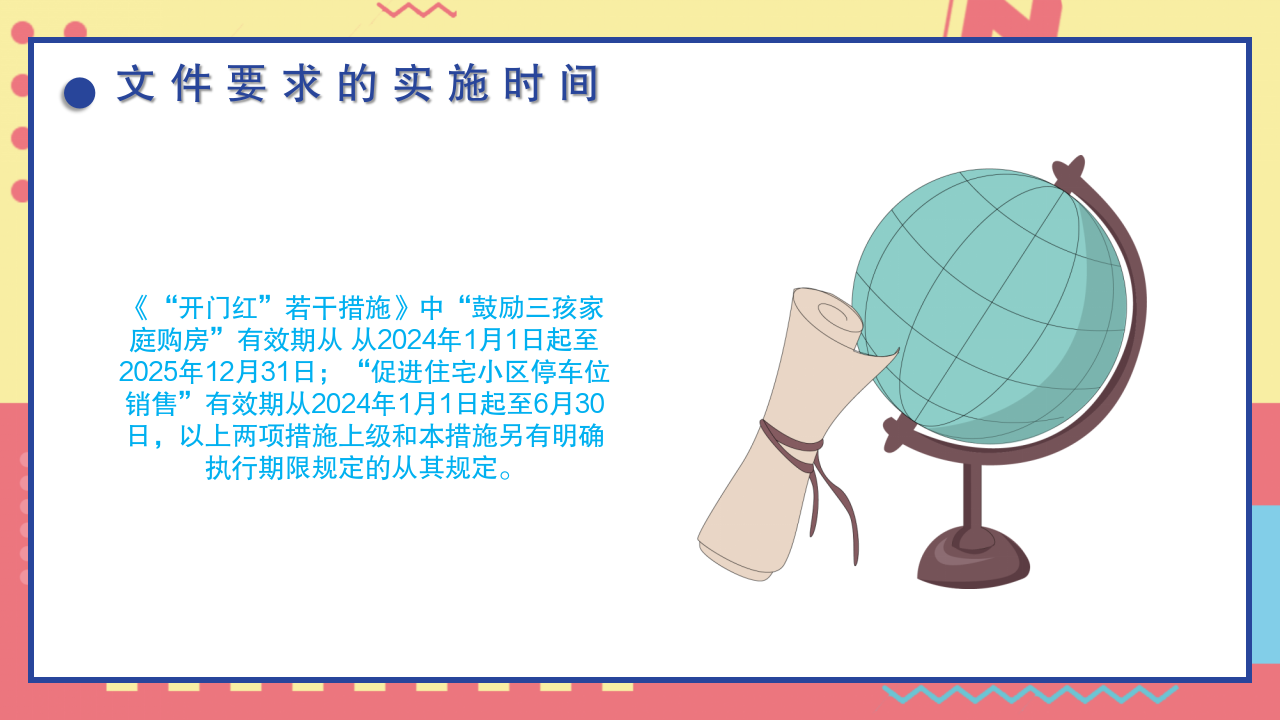 文件要求的实施时间

《“开门红”若干措施》中“鼓励三孩家庭购房”有效期从 从2024年1月1日起至2025年12月31日；“促进住宅小区停车位销售”有效期从2024年1月1日起至6月30日，以上两项措施上级和本措施另有明确执行期限规定的从其规定。